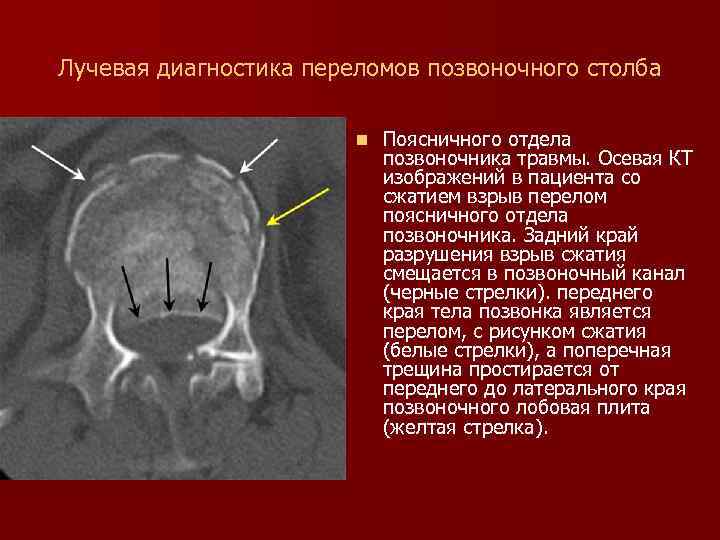 Лучевая диагностика переломов позвоночного столба

Поясничного отдела позвоночника травмы. Осевая КТ изображений в пациента со сжатием взрыв перелом поясничного отдела позвоночника. Задний край разрушения взрыв сжатия смещается в позвоночный канал (черные стрелки). переднего края тела позвонка является перелом, с рисунком сжатия (белые стрелки), а поперечная трещина простирается от переднего до латерального края позвоночного лобовая плита (желтая стрелка).